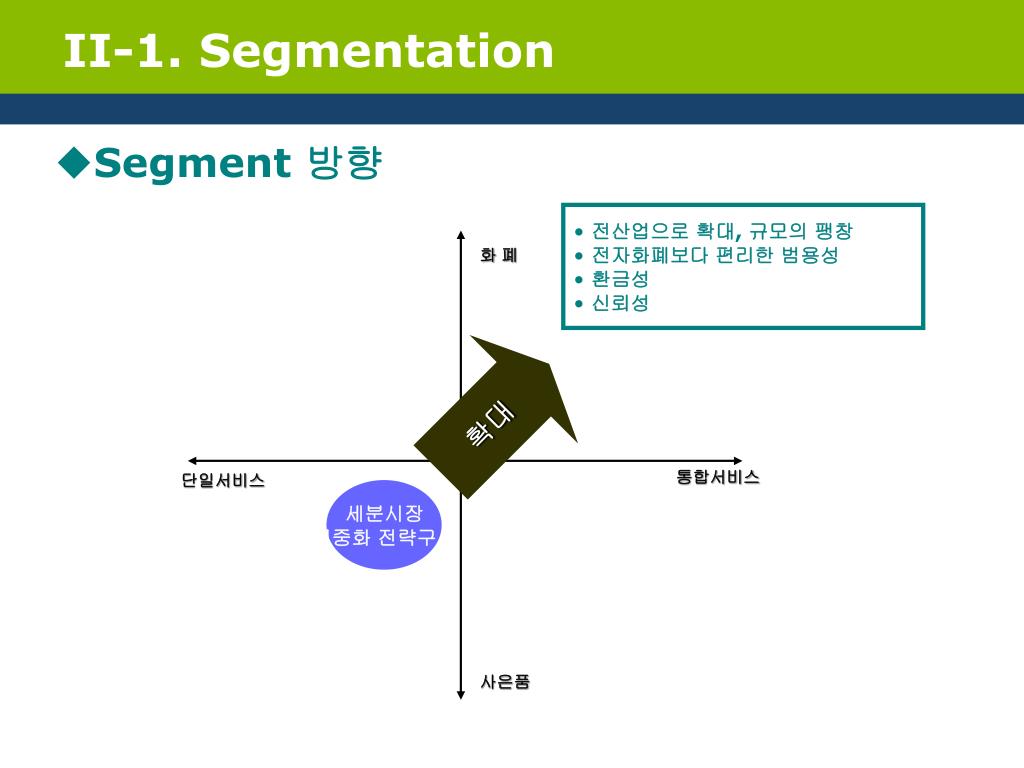 II-1. Segmentation

◆Segment 방향

• 전산업으로 확대, 규모의 팽창
• 전자화폐보다 편리한 범용성
• 환금성
• 신뢰성

화 폐

확대

단일서비스

통합서비스

세분시장
중화 전략구

사은품